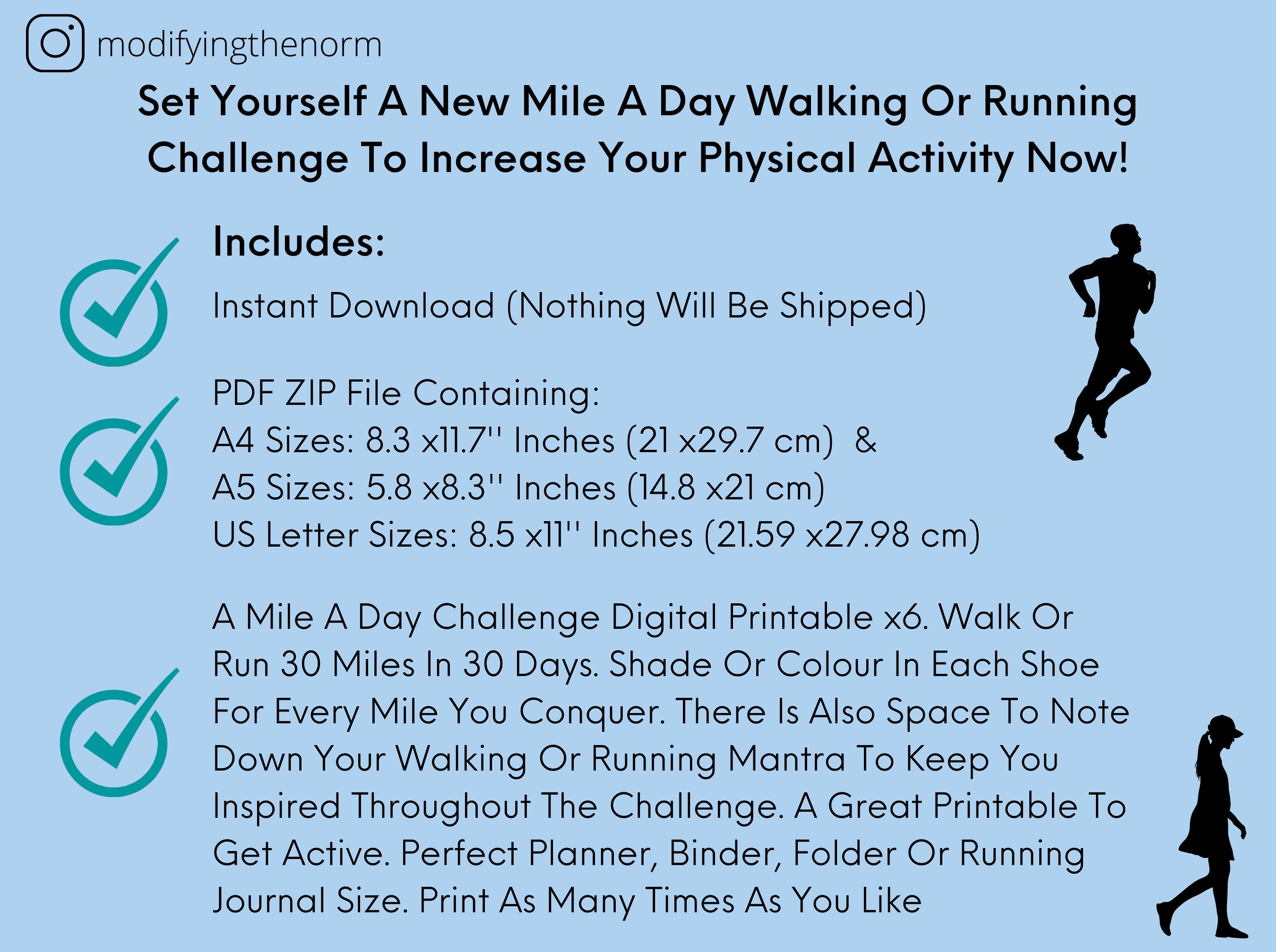 modifyingthenorm

Set Yourself A New Mile A Day Walking Or Running Challenge To Increase Your Physical Activity Now!

Includes:

Instant Download (Nothing Will Be Shipped)

PDF ZIP File Containing:
A4 Sizes: 8.3 x11.7'' Inches (21 x29.7 cm) &
A5 Sizes: 5.8 x8.3'' Inches (14.8 x21 cm)
US Letter Sizes: 8.5 x11'' Inches (21.59 x27.98 cm)

A Mile A Day Challenge Digital Printable x6. Walk Or Run 30 Miles In 30 Days. Shade Or Colour In Each Shoe For Every Mile You Conquer. There Is Also Space To Note Down Your Walking Or Running Mantra To Keep You Inspired Throughout The Challenge. A Great Printable To Get Active. Perfect Planner, Binder, Folder Or Running Journal Size. Print As Many Times As You Like